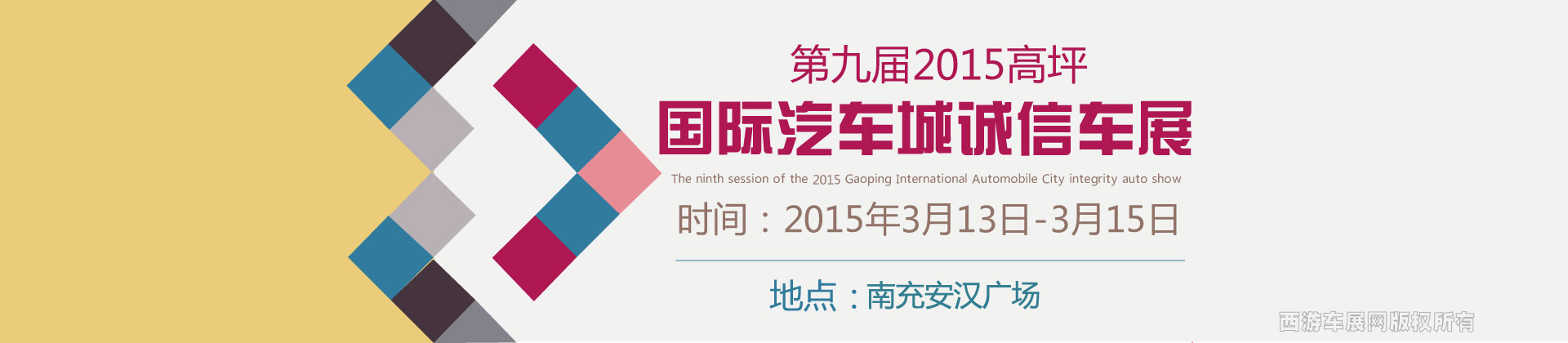 第九届2015高坪

国际汽车城诚信车展

The ninth session of the 2015 Gaoping International Automobile City integrity auto show

时间：2015年3月13日-3月15日

地点：南充安汉广场

西游车展网版权所有